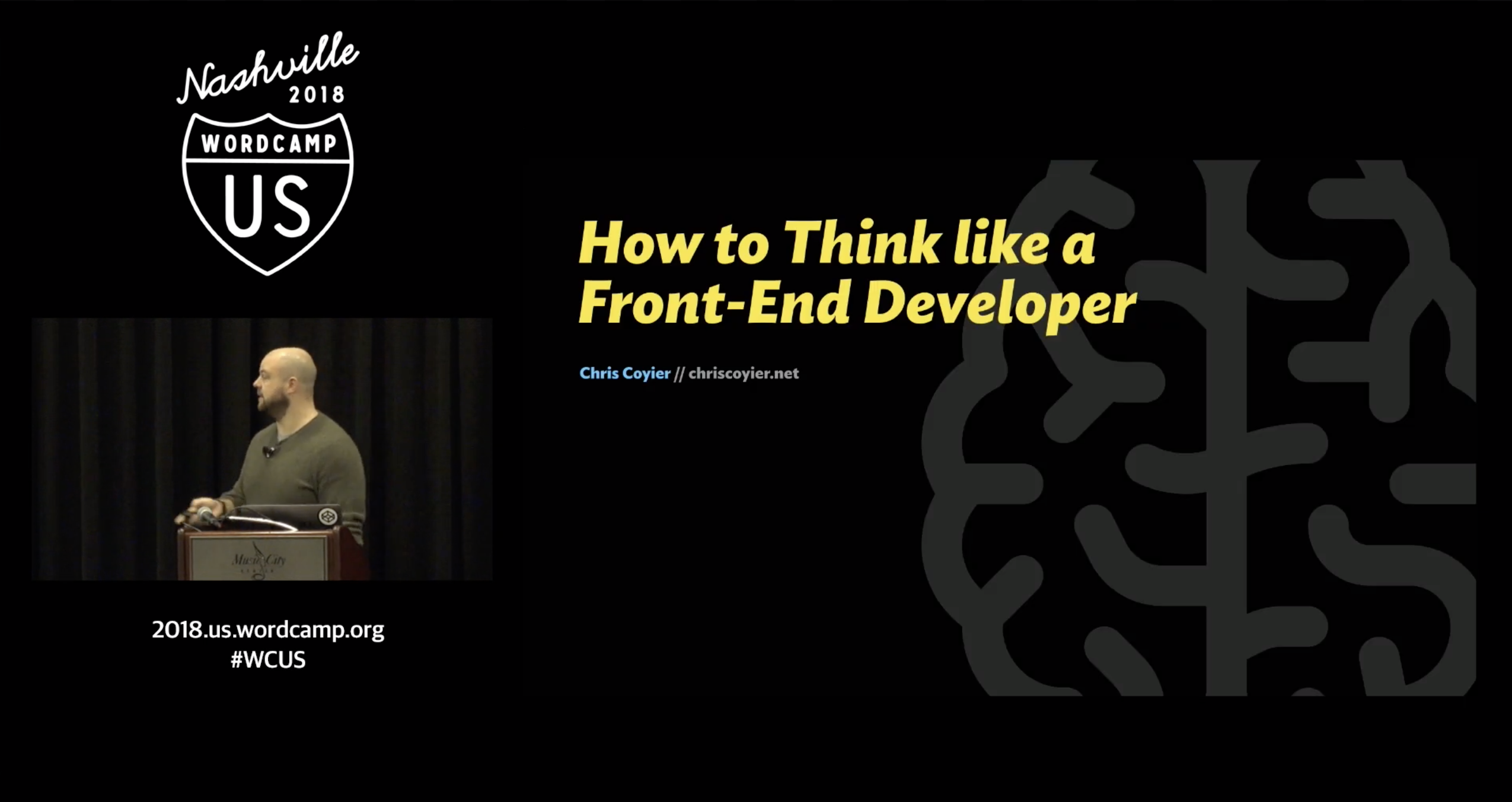 Nashville
2018
WORDCAMP
US

Music City

2018.us.wordcamp.org
#WCUS

How to Think like a Front-End Developer

Chris Coyier // chriscoyier.net